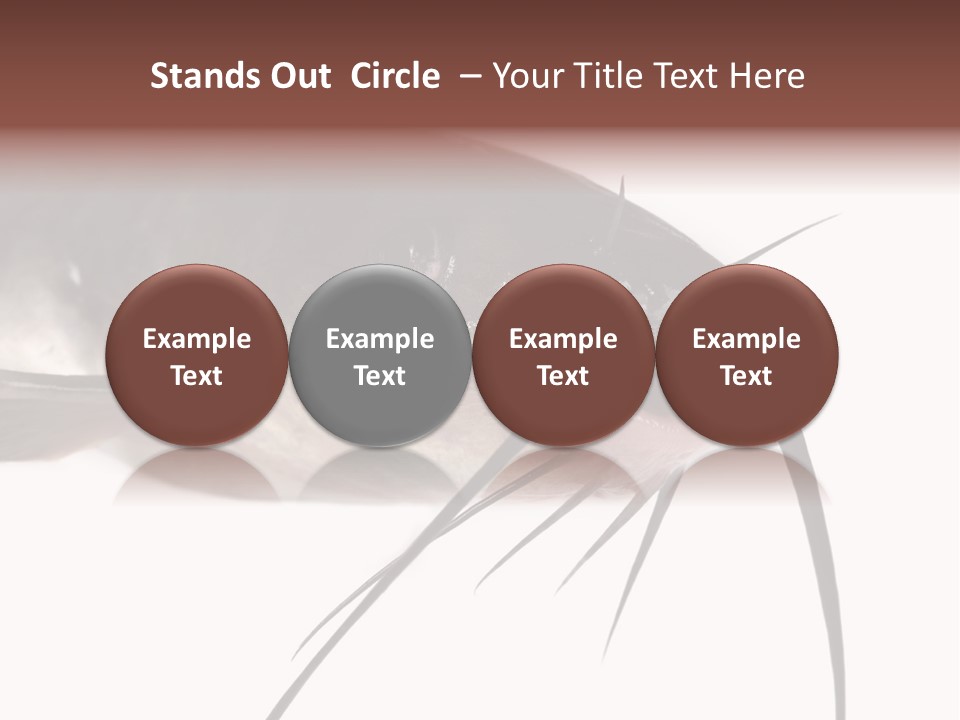 Stands Out Circle – Your Title Text Here

Example Text

Example Text

Example Text

Example Text